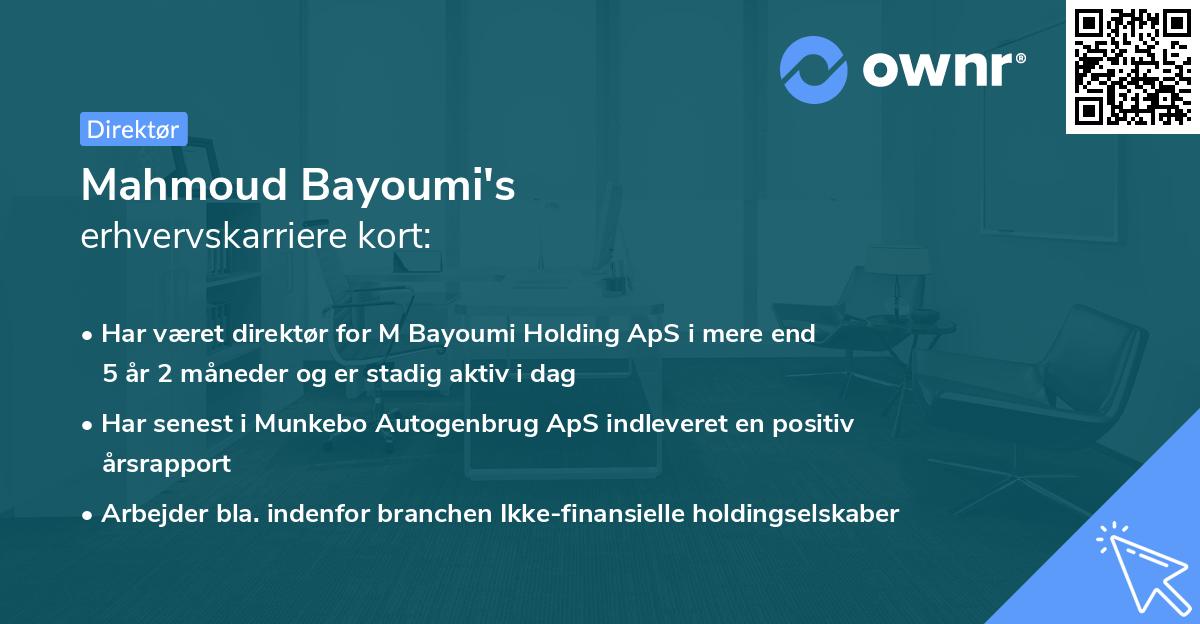 ownr®

Direktør

Mahmoud Bayoumi's
erhvervskarriere kort:

• Har været direktør for M Bayoumi Holding ApS i mere end 5 år 2 måneder og er stadig aktiv i dag

• Har senest i Munkebo Autogenbrug ApS indleveret en positiv årsrapport

• Arbejder bla. indenfor branchen Ikke-finansielle holdingselskaber